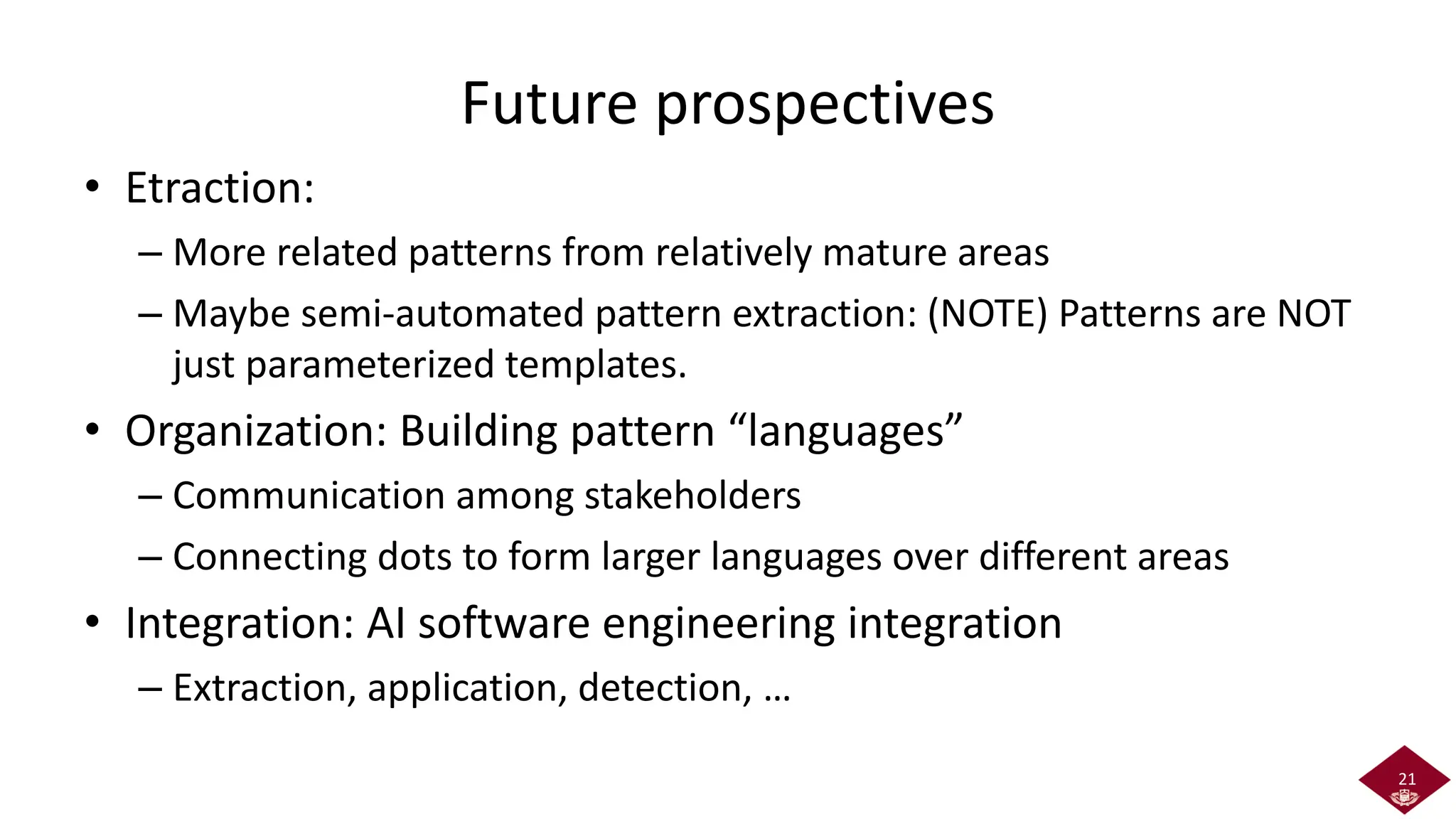 Future prospectives

• Etraction:
– More related patterns from relatively mature areas
– Maybe semi-automated pattern extraction: (NOTE) Patterns are NOT just parameterized templates.
• Organization: Building pattern “languages”
– Communication among stakeholders
– Connecting dots to form larger languages over different areas
• Integration: AI software engineering integration
– Extraction, application, detection, …

21